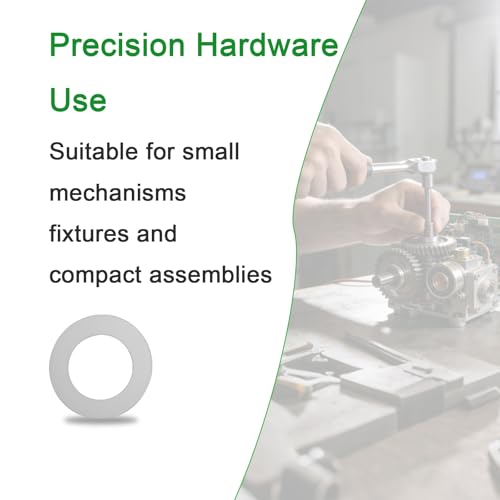 Precision Hardware Use

Suitable for small mechanisms fixtures and compact assemblies